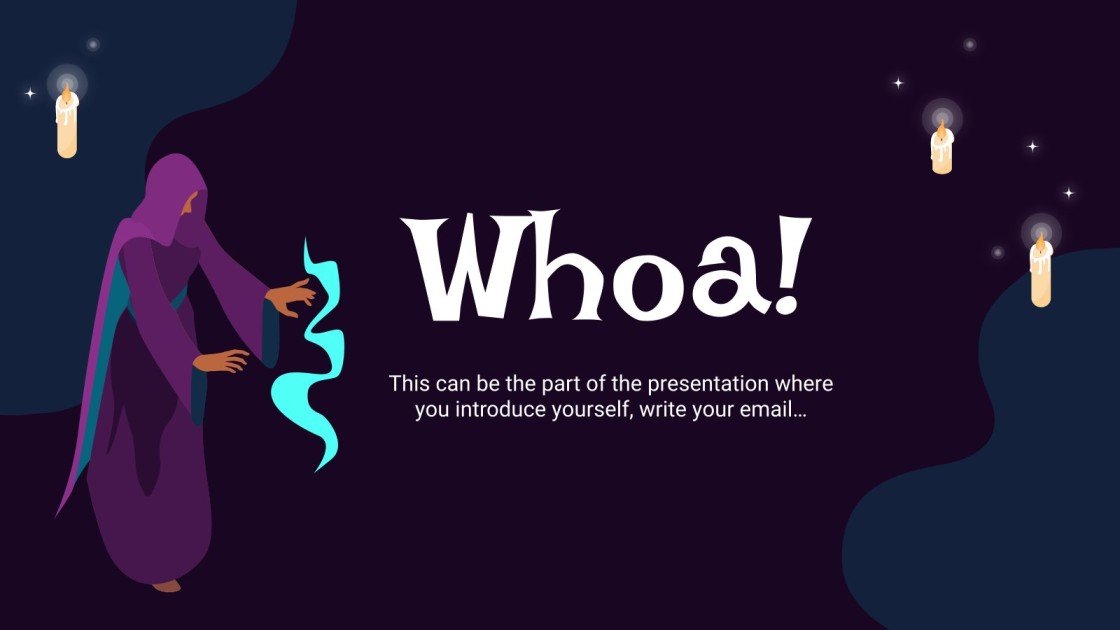 Whoa!

This can be the part of the presentation where you introduce yourself, write your email…